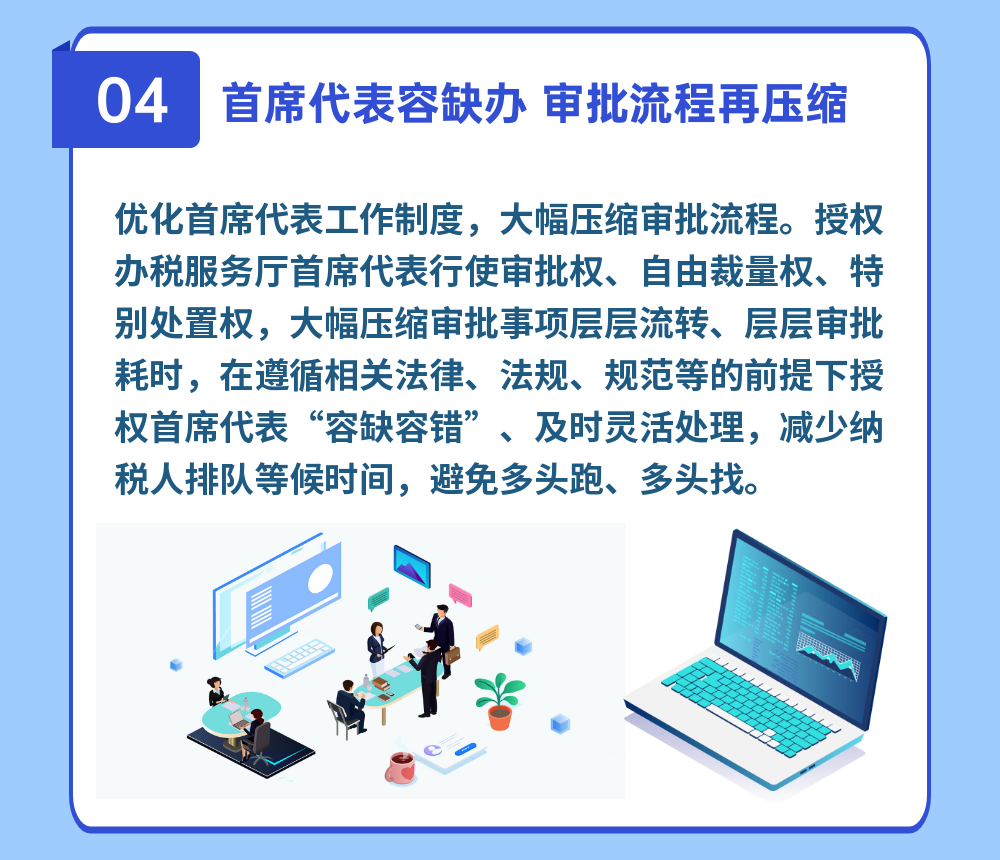 04 首席代表容缺办 审批流程再压缩

优化首席代表工作制度，大幅压缩审批流程。授权办税服务厅首席代表行使审批权、自由裁量权、特别处置权，大幅压缩审批事项层层流转、层层审批耗时，在遵循相关法律、法规、规范等的前提下授权首席代表“容缺容错”、及时灵活处理，减少纳税人排队等候时间，避免多头跑、多头找。